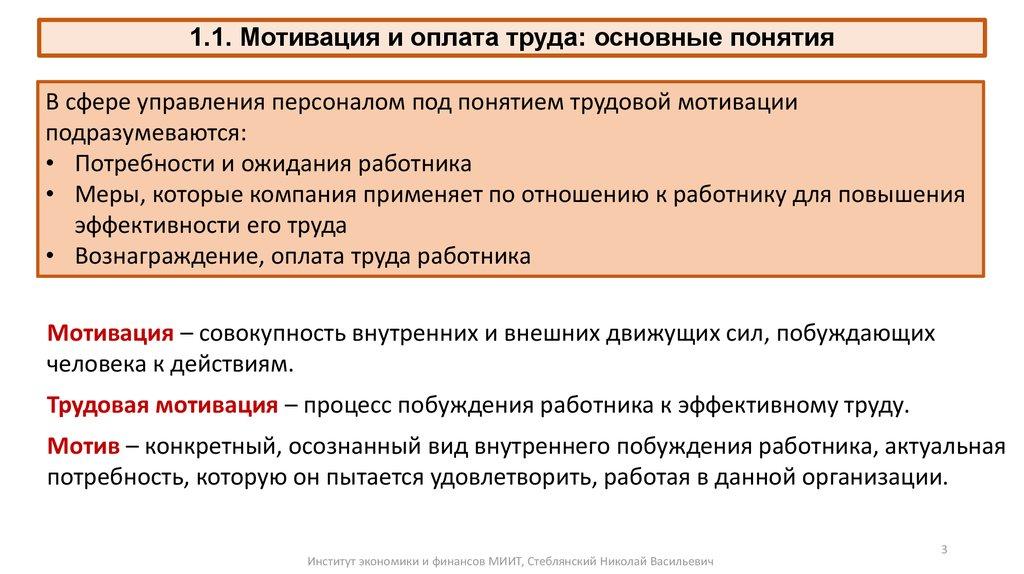 1.1. Мотивация и оплата труда: основные понятия

В сфере управления персоналом под понятием трудовой мотивации подразумеваются:
• Потребности и ожидания работника
• Меры, которые компания применяет по отношению к работнику для повышения эффективности его труда
• Вознаграждение, оплата труда работника

Мотивация – совокупность внутренних и внешних движущих сил, побуждающих человека к действиям.

Трудовая мотивация – процесс побуждения работника к эффективному труду.

Мотив – конкретный, осознанный вид внутреннего побуждения работника, актуальная потребность, которую он пытается удовлетворить, работая в данной организации.

3

Институт экономики и финансов МИИТ, Стеблянский Николай Васильевич